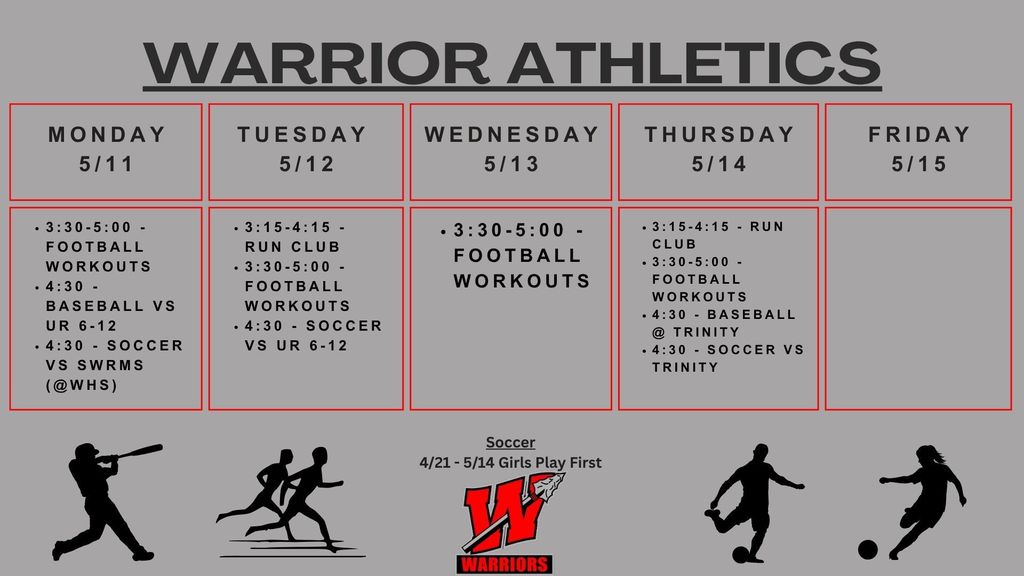 WARRIOR ATHLETICS

| MONDAY 5/11 | TUESDAY 5/12 | WEDNESDAY 5/13 | THURSDAY 5/14 | FRIDAY 5/15 |
|---|---|---|---|---|
| • 3:30-5:00 - FOOTBALL WORKOUTS • 4:30 - BASEBALL VS UR 6-12 • 4:30 - SOCCER VS SWRMS (@WHS) | • 3:15-4:15 - RUN CLUB • 3:30-5:00 - FOOTBALL WORKOUTS • 4:30 - SOCCER VS UR 6-12 | • 3:30-5:00 - FOOTBALL WORKOUTS | • 3:15-4:15 - RUN CLUB • 3:30-5:00 - FOOTBALL WORKOUTS • 4:30 - BASEBALL @ TRINITY • 4:30 - SOCCER VS TRINITY | |

Soccer
4/21 - 5/14 Girls Play First

W
WARRIORS